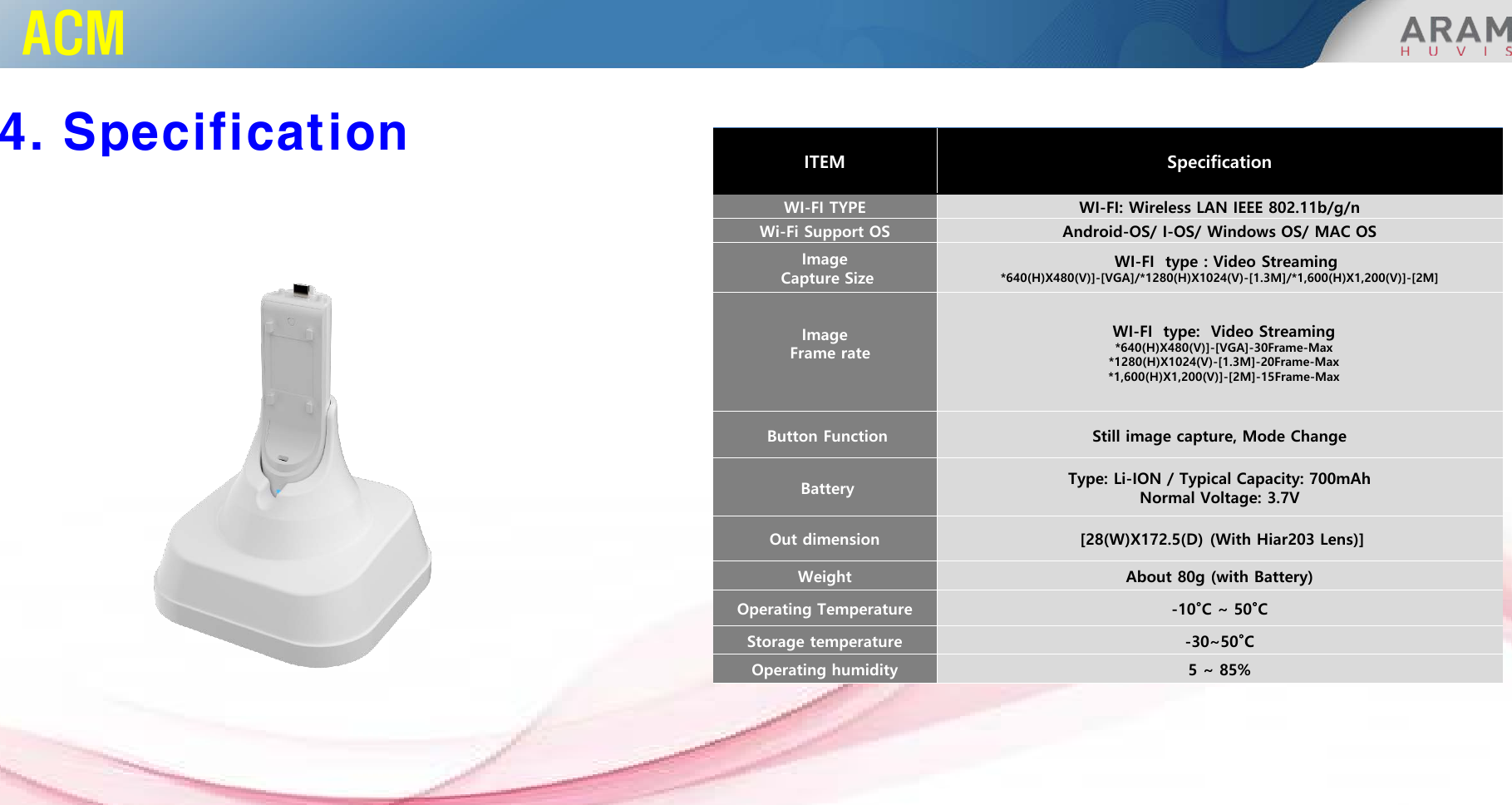 ACM

ARAM
H U V I S

4. Specification

| ITEM | Specification |
|---|---|
| WI-FI TYPE | WI-FI: Wireless LAN IEEE 802.11b/g/n |
| Wi-Fi Support OS | Android-OS/ I-OS/ Windows OS/ MAC OS |
| Image Capture Size | WI-FI type : Video Streaming *640(H)X480(V)]-[VGA]/*1280(H)X1024(V)-[1.3M]/*1,600(H)X1,200(V)]-[2M] |
| Image Frame rate | WI-FI type: Video Streaming *640(H)X480(V)]-[VGA]-30Frame-Max *1280(H)X1024(V)-[1.3M]-20Frame-Max *1,600(H)X1,200(V)]-[2M]-15Frame-Max |
| Button Function | Still image capture, Mode Change |
| Battery | Type: Li-ION / Typical Capacity: 700mAh Normal Voltage: 3.7V |
| Out dimension | [28(W)X172.5(D) (With Hiar203 Lens)] |
| Weight | About 80g (with Battery) |
| Operating Temperature | -10˚C ~ 50˚C |
| Storage temperature | -30~50˚C |
| Operating humidity | 5 ~ 85% |